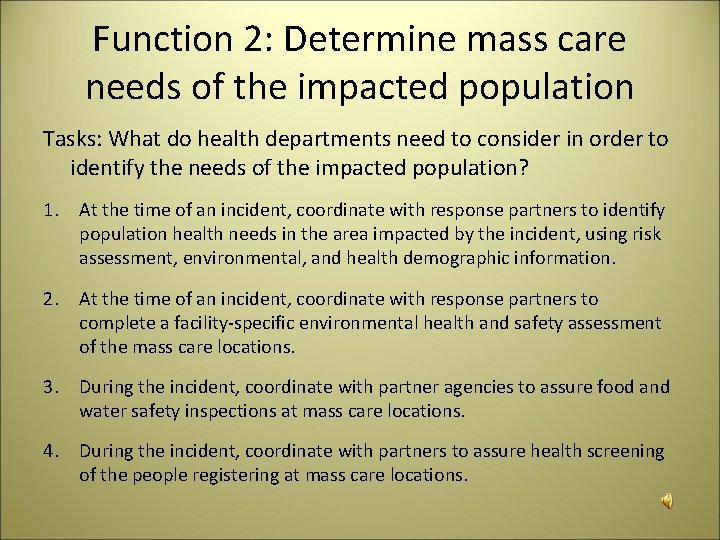 Function 2: Determine mass care needs of the impacted population

Tasks: What do health departments need to consider in order to identify the needs of the impacted population?

1. At the time of an incident, coordinate with response partners to identify population health needs in the area impacted by the incident, using risk assessment, environmental, and health demographic information.

2. At the time of an incident, coordinate with response partners to complete a facility-specific environmental health and safety assessment of the mass care locations.

3. During the incident, coordinate with partner agencies to assure food and water safety inspections at mass care locations.

4. During the incident, coordinate with partners to assure health screening of the people registering at mass care locations.